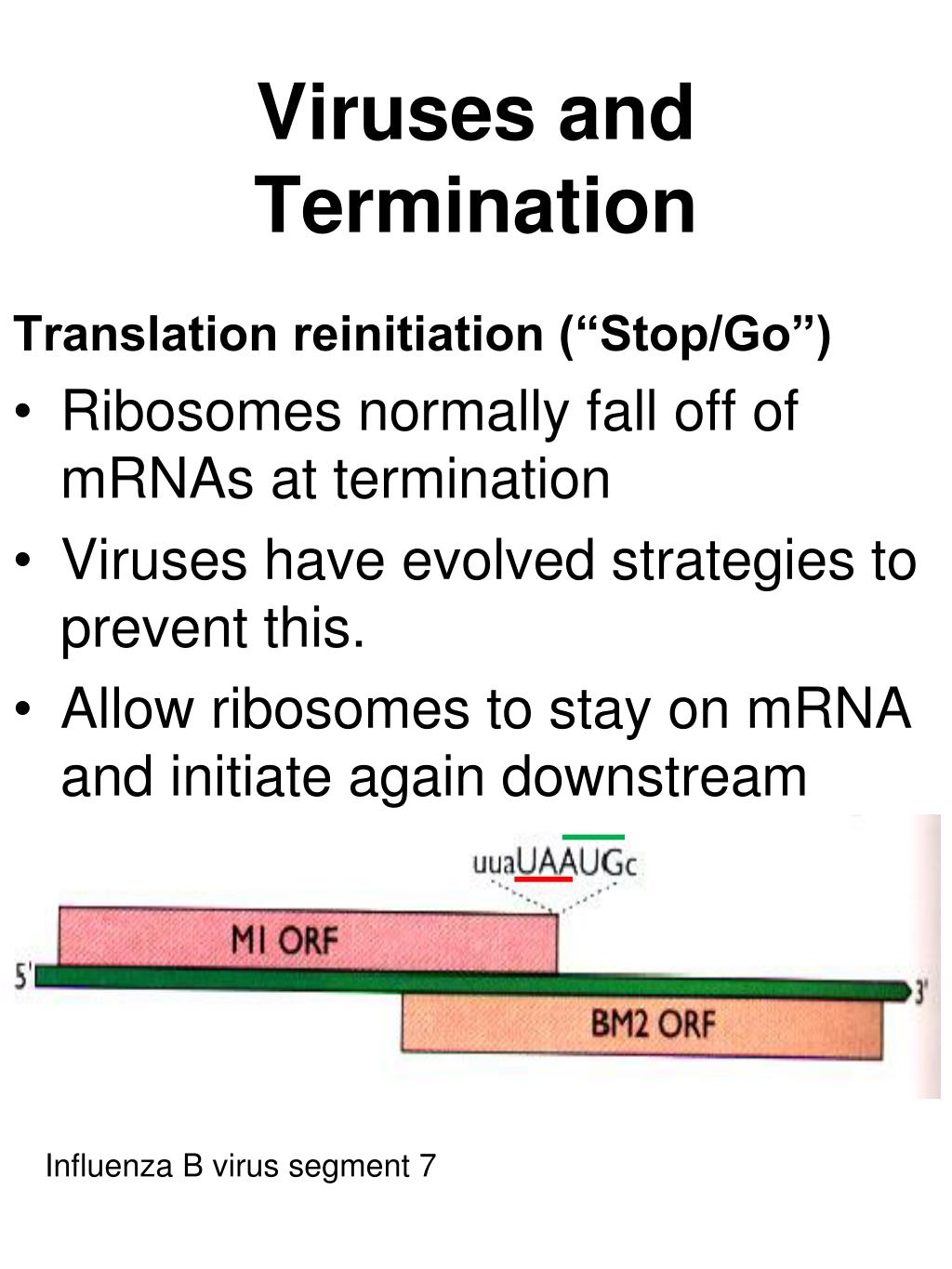 Viruses and Termination

Translation reinitiation (“Stop/Go”)

• Ribosomes normally fall off of mRNAs at termination
• Viruses have evolved strategies to prevent this.
• Allow ribosomes to stay on mRNA and initiate again downstream

uuaUAAUGc

MI ORF

5'

3'

BM2 ORF

Influenza B virus segment 7